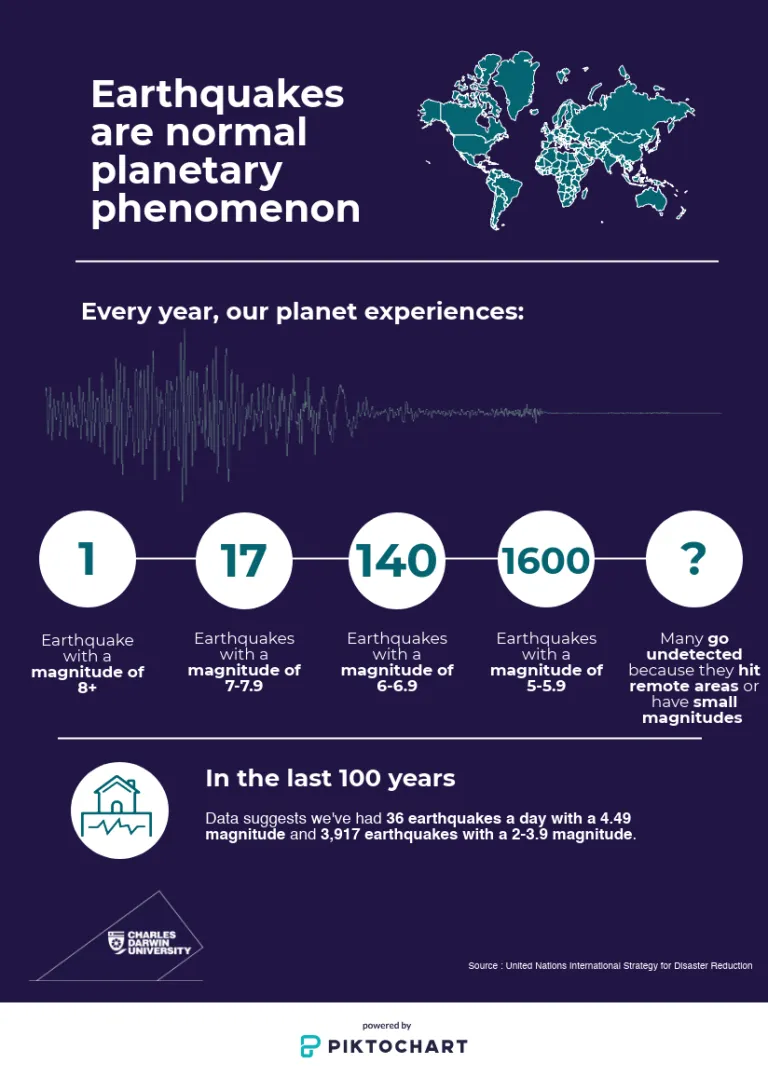 Earthquakes are normal planetary phenomenon

Every year, our planet experiences:

1

Earthquake with a magnitude of 8+

17

Earthquakes with a magnitude of 7-7.9

140

Earthquakes with a magnitude of 6-6.9

1600

Earthquakes with a magnitude of 5-5.9

?

Many go undetected because they hit remote areas or have small magnitudes

In the last 100 years

Data suggests we've had 36 earthquakes a day with a 4.49 magnitude and 3,917 earthquakes with a 2-3.9 magnitude.

CHARLES DARWIN UNIVERSITY

Source : United Nations International Strategy for Disaster Reduction

powered by
PIKTOCHART